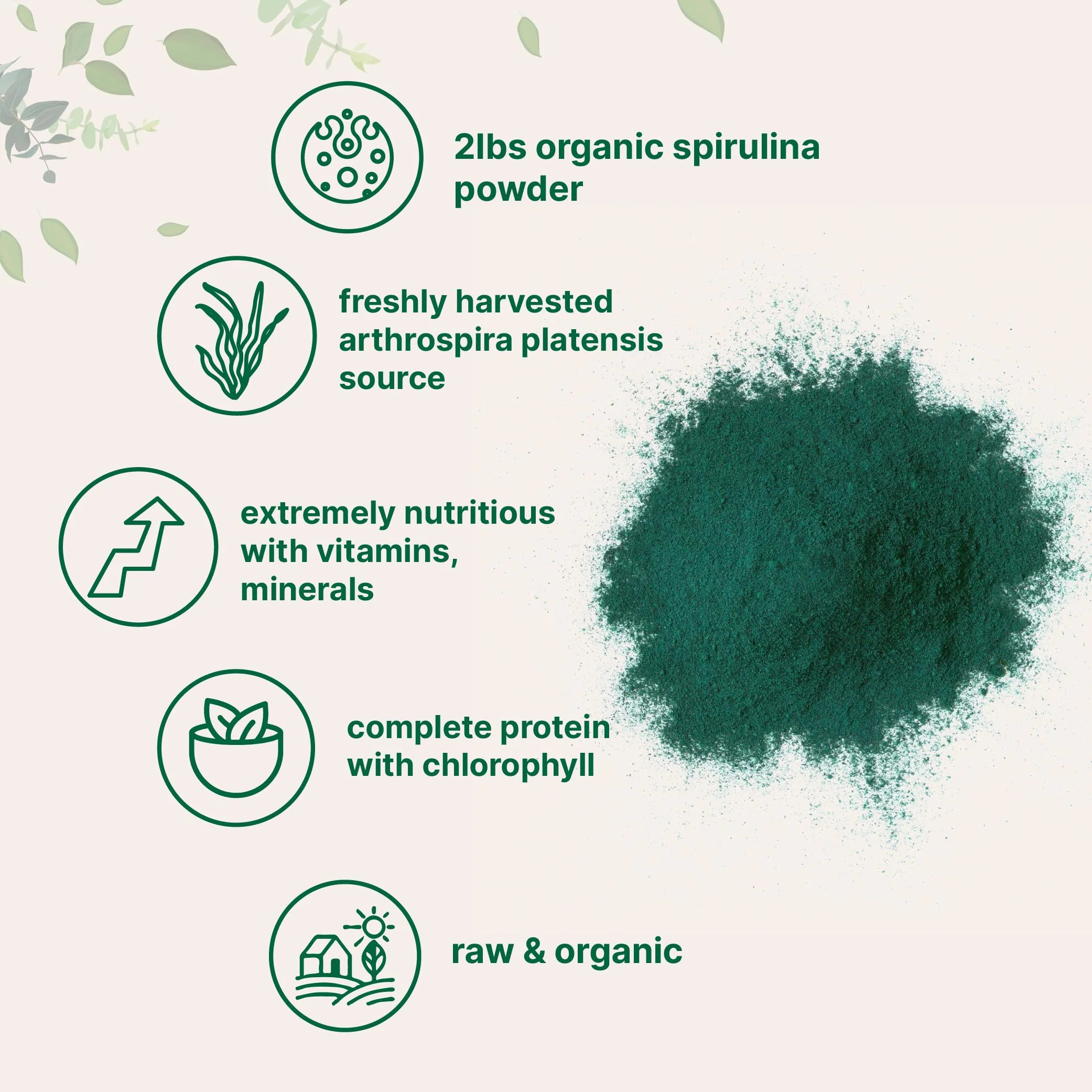 2lbs organic spirulina powder

freshly harvested arthrospira platensis source

extremely nutritious with vitamins, minerals

complete protein with chlorophyll

raw & organic